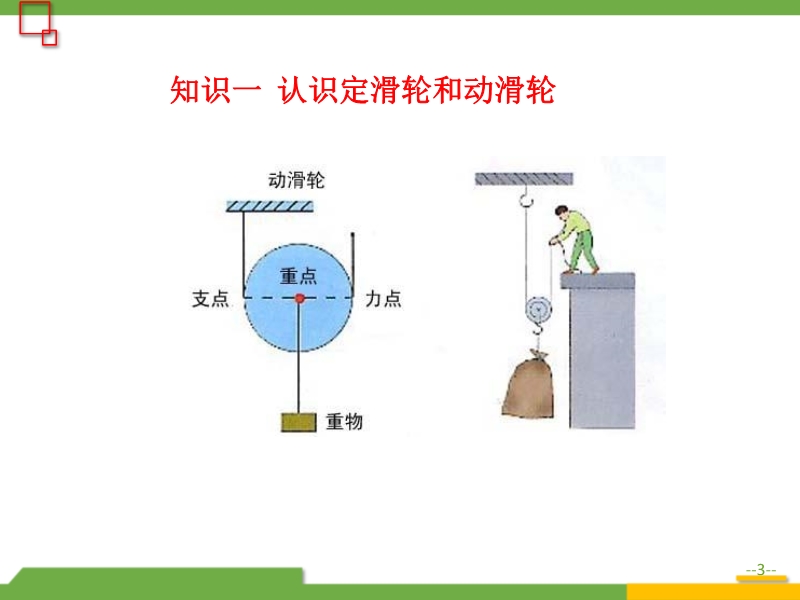 知识一 认识定滑轮和动滑轮

动滑轮

重点

支点

力点

重物

--3--